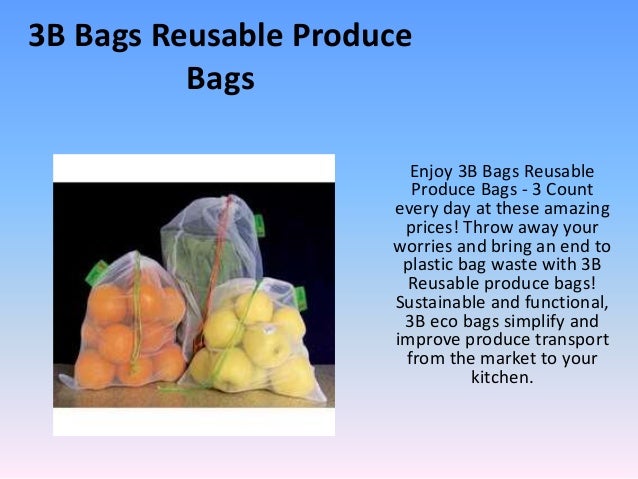 3B Bags Reusable Produce Bags

Enjoy 3B Bags Reusable Produce Bags - 3 Count every day at these amazing prices! Throw away your worries and bring an end to plastic bag waste with 3B Reusable produce bags! Sustainable and functional, 3B eco bags simplify and improve produce transport from the market to your kitchen.